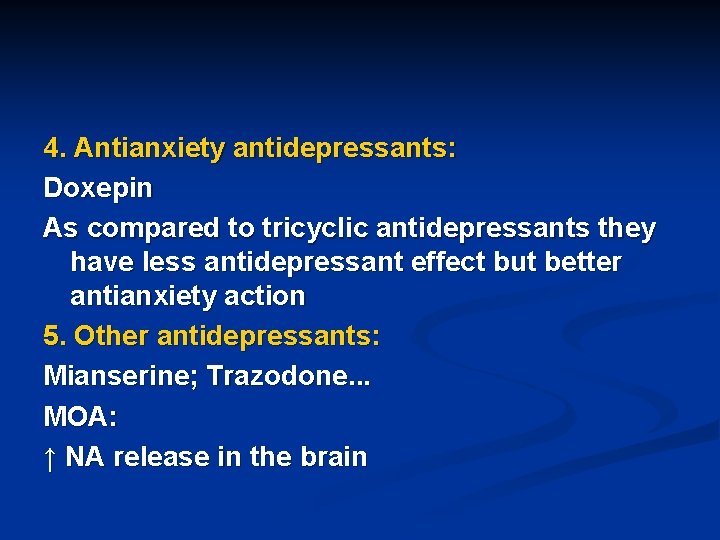 4. Antianxiety antidepressants:

Doxepin

As compared to tricyclic antidepressants they have less antidepressant effect but better antianxiety action

5. Other antidepressants:

Mianserine; Trazodone...

MOA:

↑ NA release in the brain